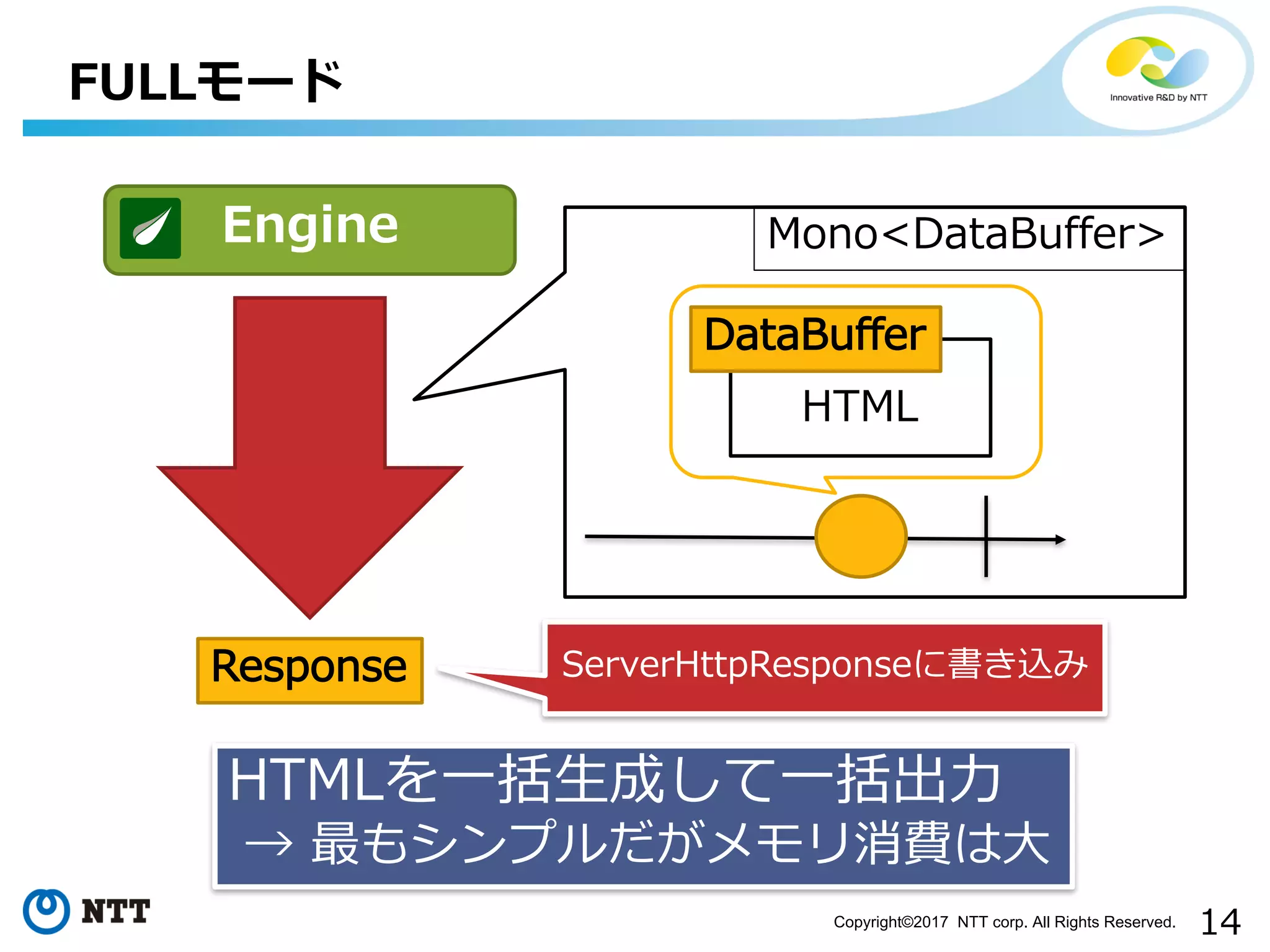 FULLモード

Innovative R&D by NTT

Engine

Mono<DataBuffer>

DataBuffer

HTML

Response

ServerHttpResponseに書き込み

HTMLを一括生成して一括出力
→ 最もシンプルだがメモリ消費は大

NTT

Copyright©2017 NTT corp. All Rights Reserved.

14